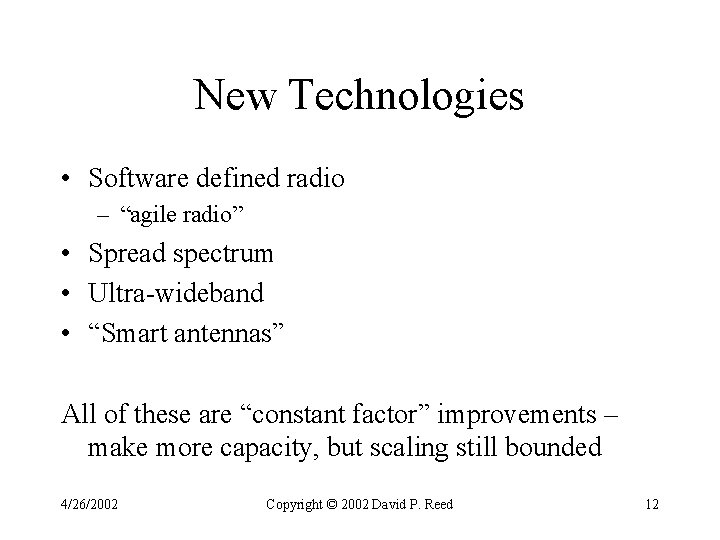 New Technologies

• Software defined radio
  – “agile radio”
• Spread spectrum
• Ultra-wideband
• “Smart antennas”

All of these are “constant factor” improvements – make more capacity, but scaling still bounded

4/26/2002

Copyright © 2002 David P. Reed

12